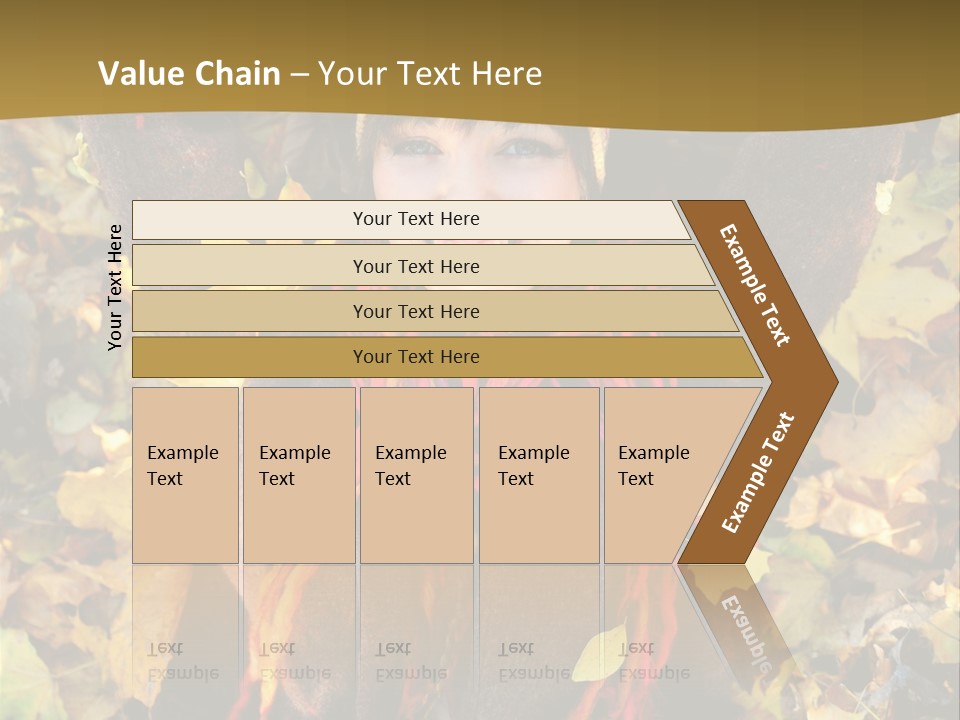 Value Chain – Your Text Here

Your Text Here

Your Text Here

Your Text Here

Your Text Here

Your Text Here

Example Text

Example Text

Example Text

Example Text

Example Text

Example Text

Example Text